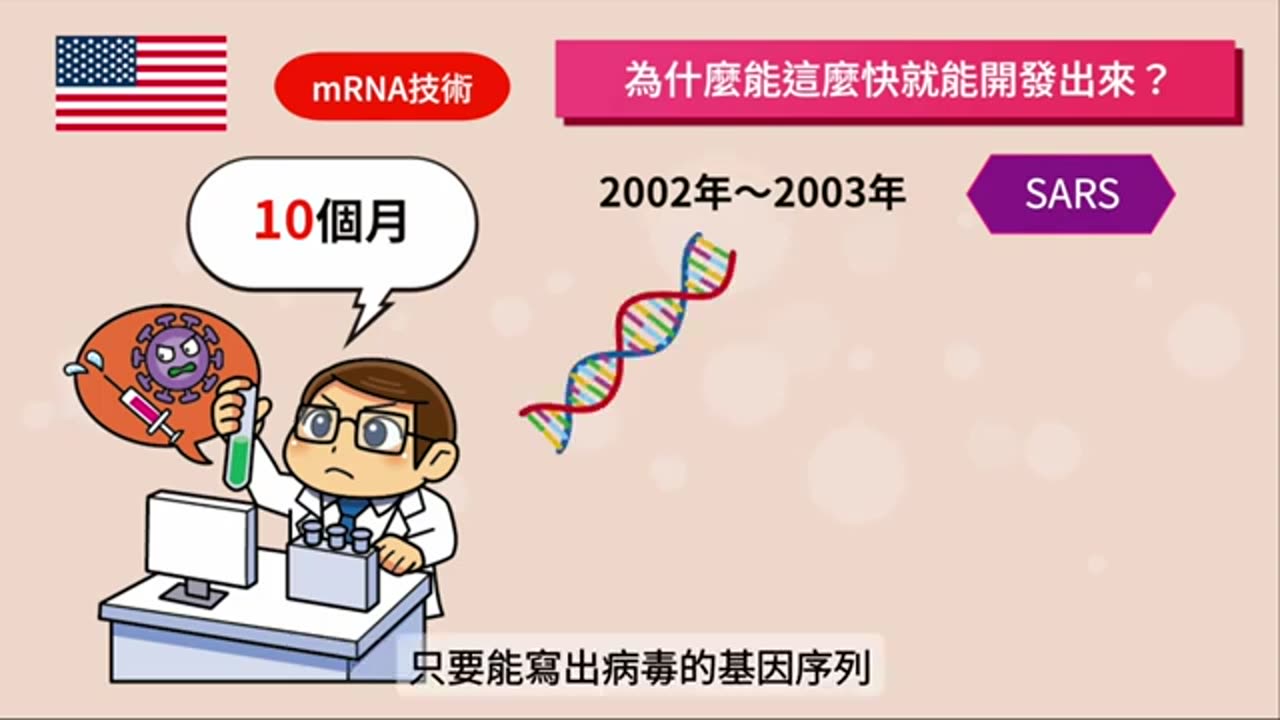 mRNA技術

為什麼能這麼快就能開發出來？

10個月

2002年～2003年

SARS

只要能寫出病毒的基因序列